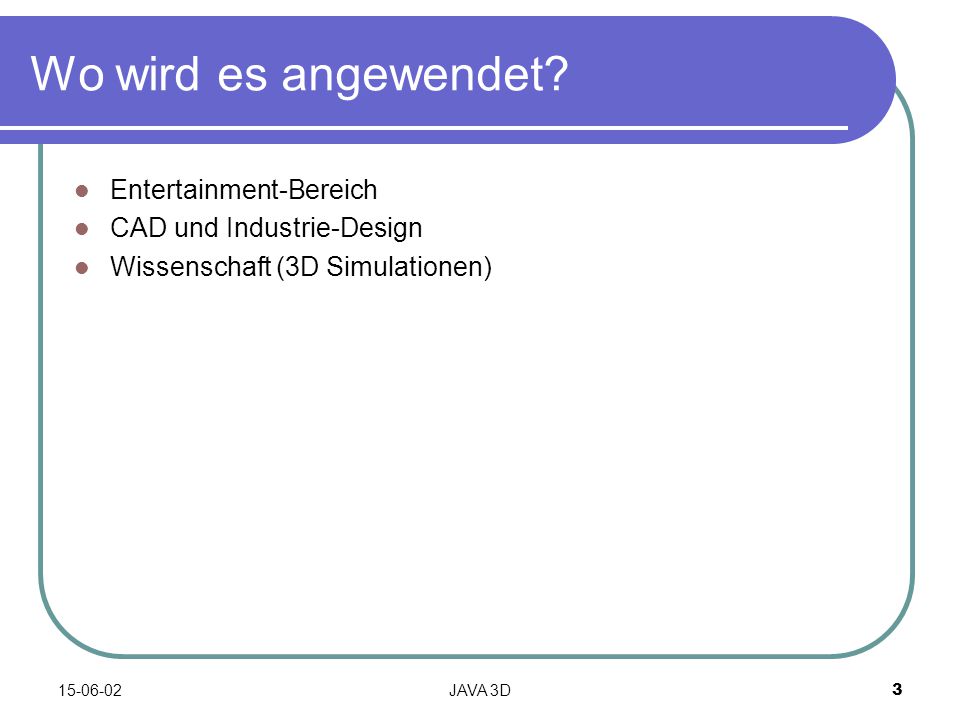 Wo wird es angewendet?

- Entertainment-Bereich
- CAD und Industrie-Design
- Wissenschaft (3D Simulationen)

15-06-02

JAVA 3D

3